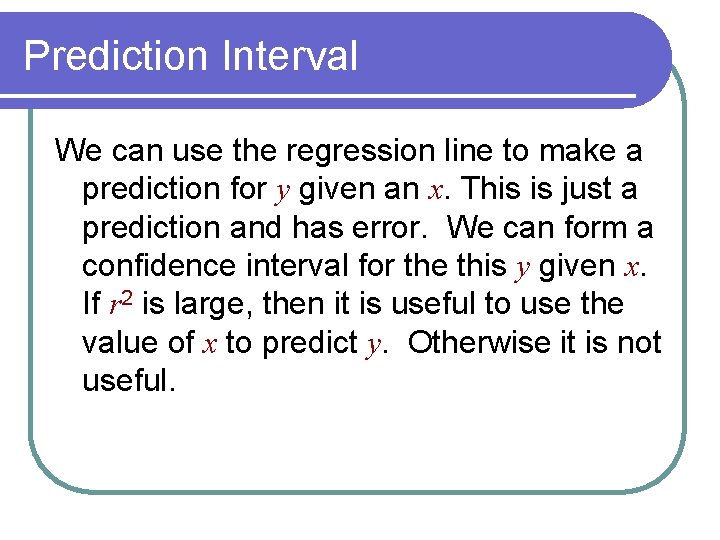 Prediction Interval

We can use the regression line to make a prediction for $y$ given an $x$. This is just a prediction and has error. We can form a confidence interval for the this $y$ given $x$. If $r^2$ is large, then it is useful to use the value of $x$ to predict $y$. Otherwise it is not useful.